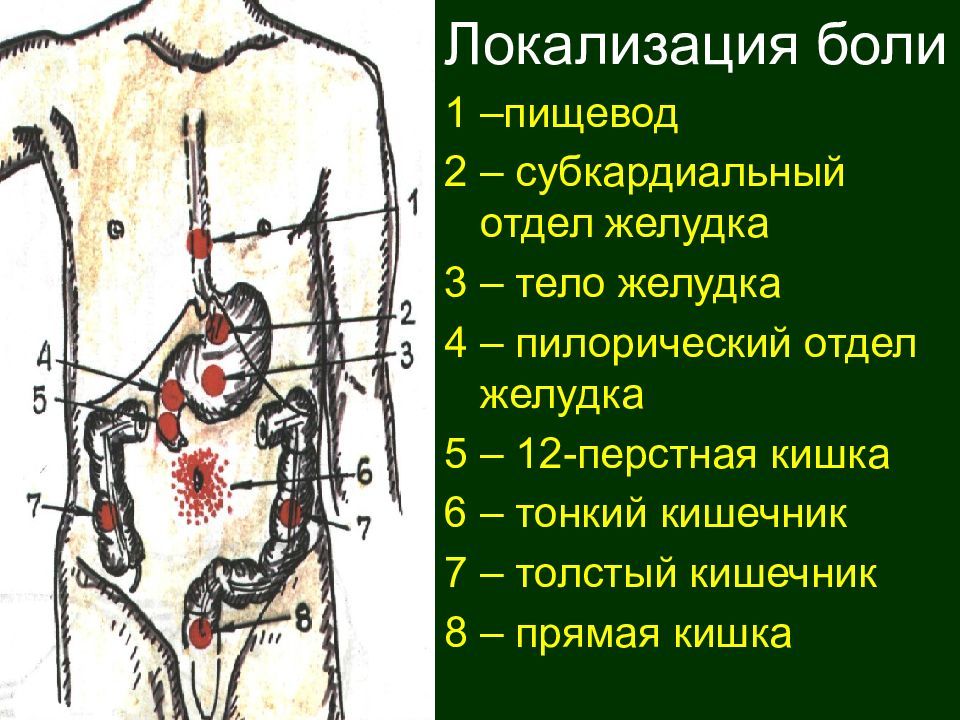 1
2
3
4
5
6
7
7
8

Локализация боли

1 –пищевод

2 – субкардиальный отдел желудка

3 – тело желудка

4 – пилорический отдел желудка

5 – 12-перстная кишка

6 – тонкий кишечник

7 – толстый кишечник

8 – прямая кишка